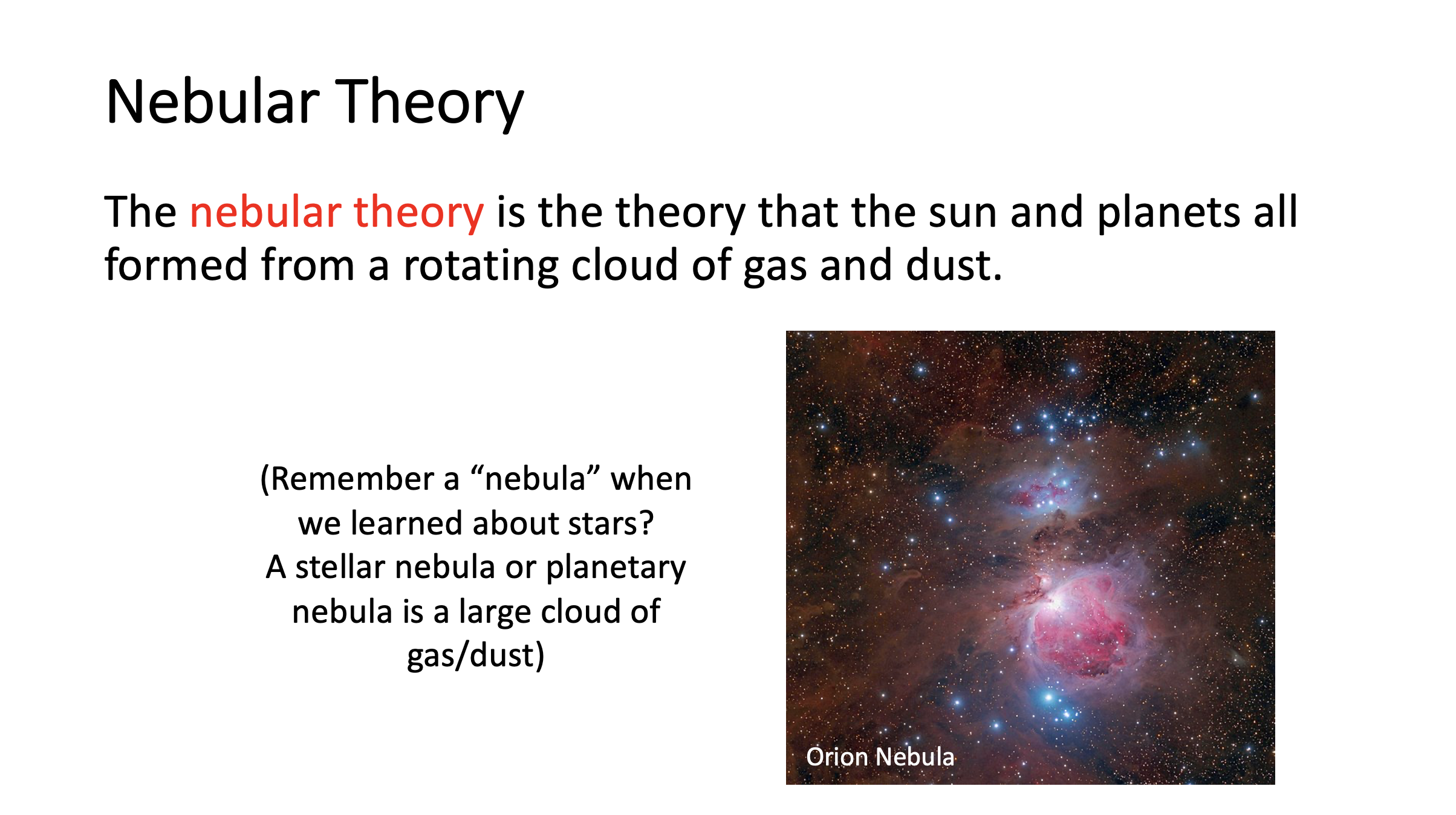 Nebular Theory

The nebular theory is the theory that the sun and planets all formed from a rotating cloud of gas and dust.

(Remember a “nebula” when we learned about stars? A stellar nebula or planetary nebula is a large cloud of gas/dust)

Orion Nebula